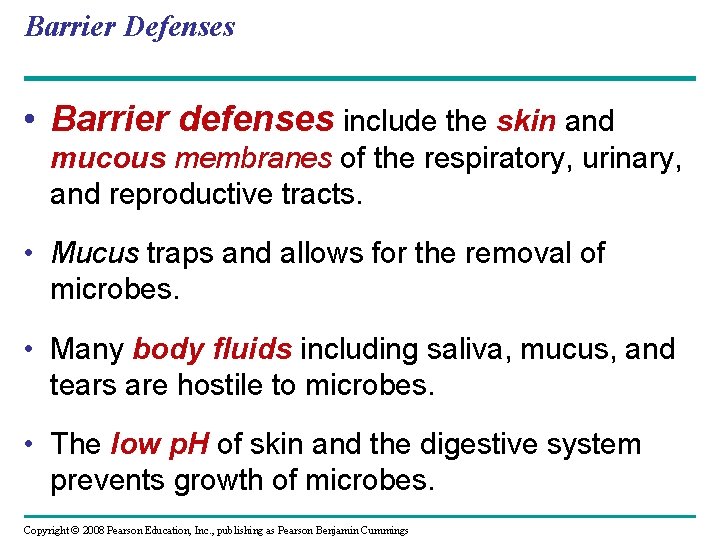 Barrier Defenses

• Barrier defenses include the skin and mucous membranes of the respiratory, urinary, and reproductive tracts.

• Mucus traps and allows for the removal of microbes.

• Many body fluids including saliva, mucus, and tears are hostile to microbes.

• The low pH of skin and the digestive system prevents growth of microbes.

Copyright © 2008 Pearson Education, Inc., publishing as Pearson Benjamin Cummings